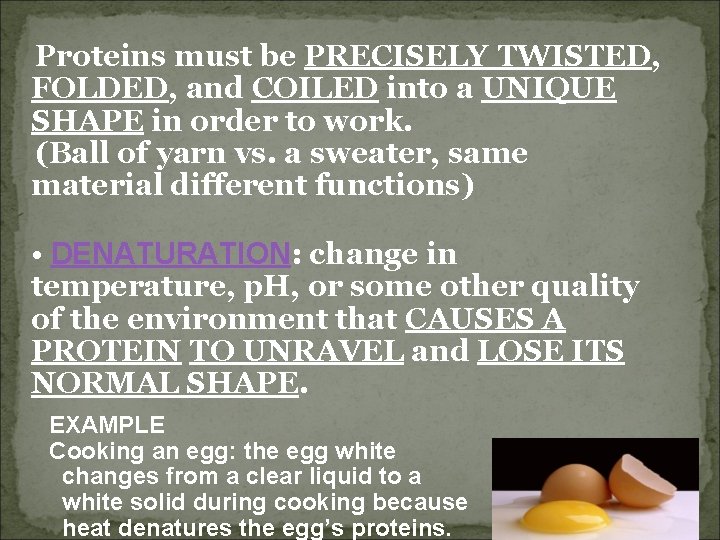 Proteins must be PRECISELY TWISTED, FOLDED, and COILED into a UNIQUE SHAPE in order to work.
(Ball of yarn vs. a sweater, same material different functions)

• DENATURATION: change in temperature, pH, or some other quality of the environment that CAUSES A PROTEIN TO UNRAVEL and LOSE ITS NORMAL SHAPE.

EXAMPLE
Cooking an egg: the egg white changes from a clear liquid to a white solid during cooking because heat denatures the egg's proteins.